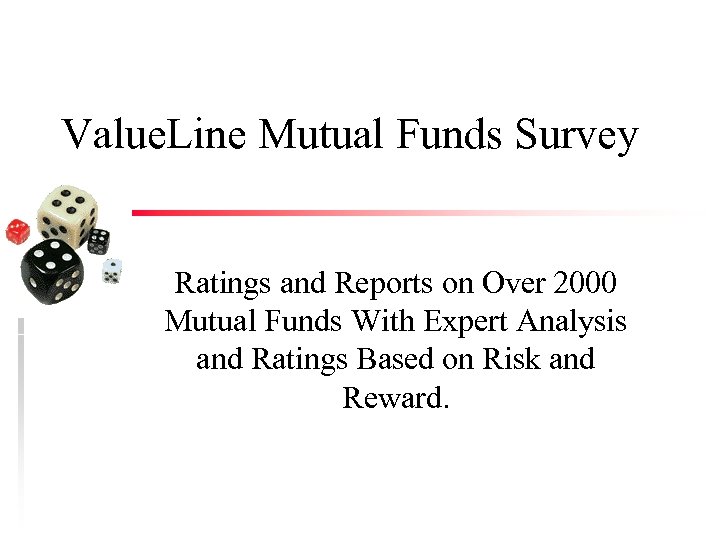 ValueLine Mutual Funds Survey

Ratings and Reports on Over 2000 Mutual Funds With Expert Analysis and Ratings Based on Risk and Reward.